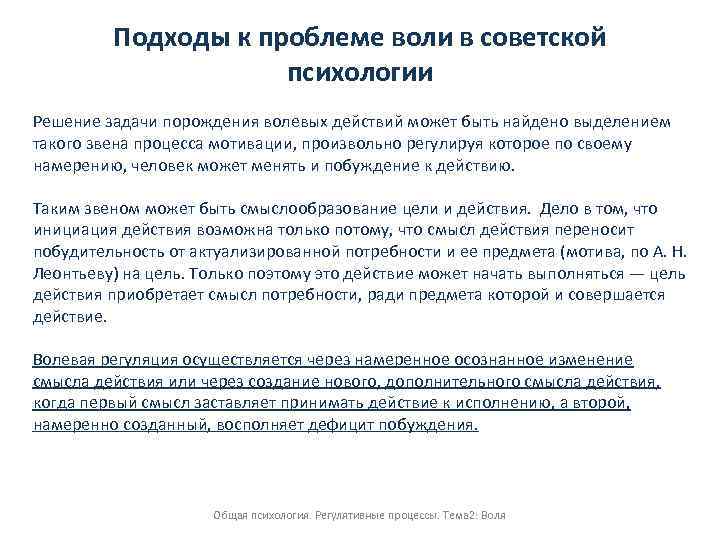 Подходы к проблеме воли в советской психологии

Решение задачи порождения волевых действий может быть найдено выделением такого звена процесса мотивации, произвольно регулируя которое по своему намерению, человек может менять и побуждение к действию.

Таким звеном может быть смыслообразование цели и действия. Дело в том, что инициация действия возможна только потому, что смысл действия переносит побудительность от актуализированной потребности и ее предмета (мотива, по А. Н. Леонтьеву) на цель. Только поэтому это действие может начать выполняться — цель действия приобретает смысл потребности, ради предмета которой и совершается действие.

Волевая регуляция осуществляется через намеренное осознанное изменение смысла действия или через создание нового, дополнительного смысла действия, когда первый смысл заставляет принимать действие к исполнению, а второй, намеренно созданный, восполняет дефицит побуждения.

Общая психология. Регулятивные процессы. Тема2: Воля